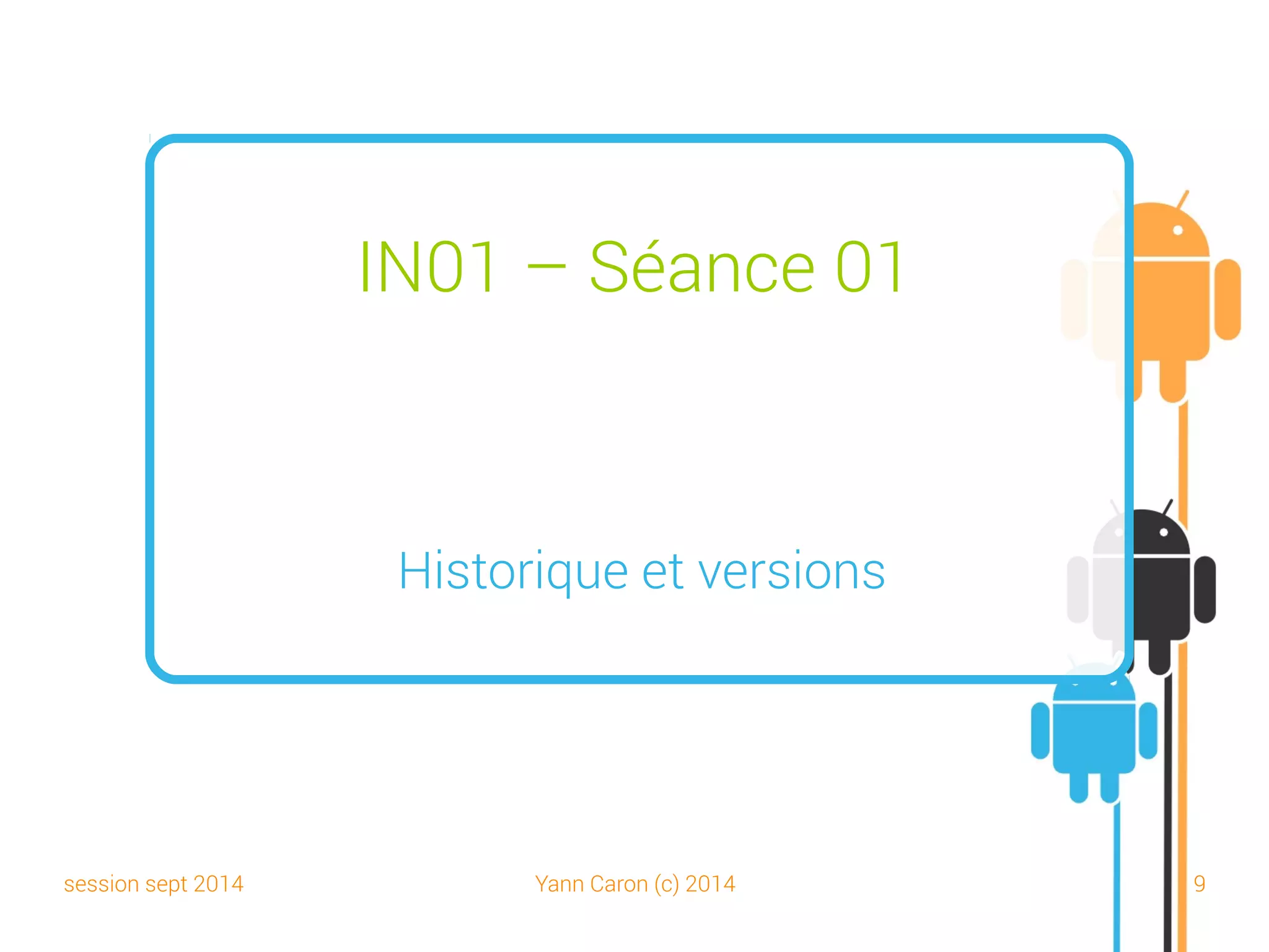 IN01 – Séance 01

Historique et versions

session sept 2014

Yann Caron (c) 2014

9